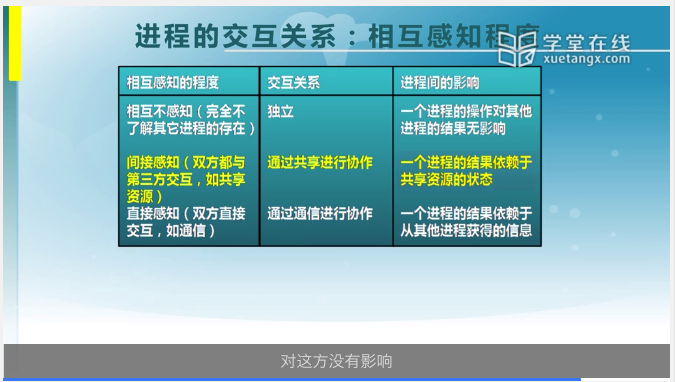 进程的交互关系：相互感知程度

学堂在线
xuetangx.com

| 相互感知的程度 | 交互关系 | 进程间的影响 |
|---|---|---|
| 相互不感知（完全不了解其它进程的存在） | 独立 | 一个进程的操作对其他进程的结果无影响 |
| 间接感知（双方都与第三方交互，如共享资源） | 通过共享进行协作 | 一个进程的结果依赖于共享资源的状态 |
| 直接感知（双方直接交互，如通信） | 通过通信进行协作 | 一个进程的结果依赖于从其他进程获得的信息 |

对这方没有影响